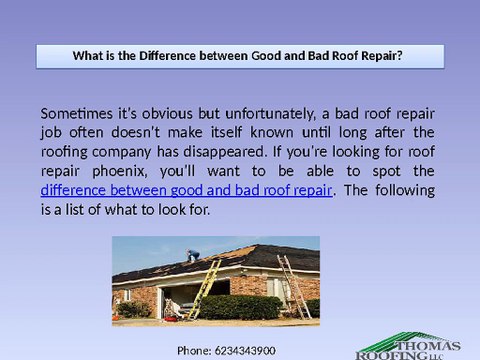 What is the Difference between Good and Bad Roof Repair?

Sometimes it's obvious but unfortunately, a bad roof repair job often doesn't make itself known until long after the roofing company has disappeared. If you're looking for roof repair phoenix, you'll want to be able to spot the difference between good and bad roof repair. The following is a list of what to look for.

Phone: 6234343900

THOMAS ROOFING LLC